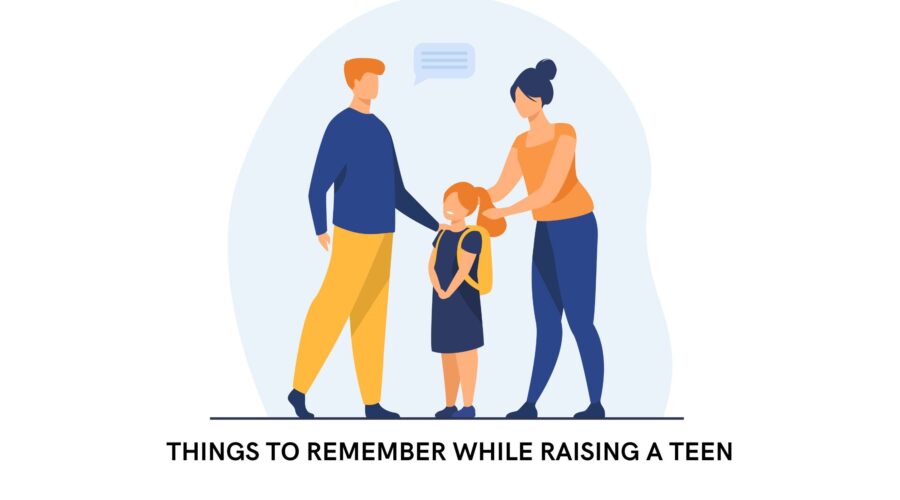 THINGS TO REMEMBER WHILE RAISING A TEEN